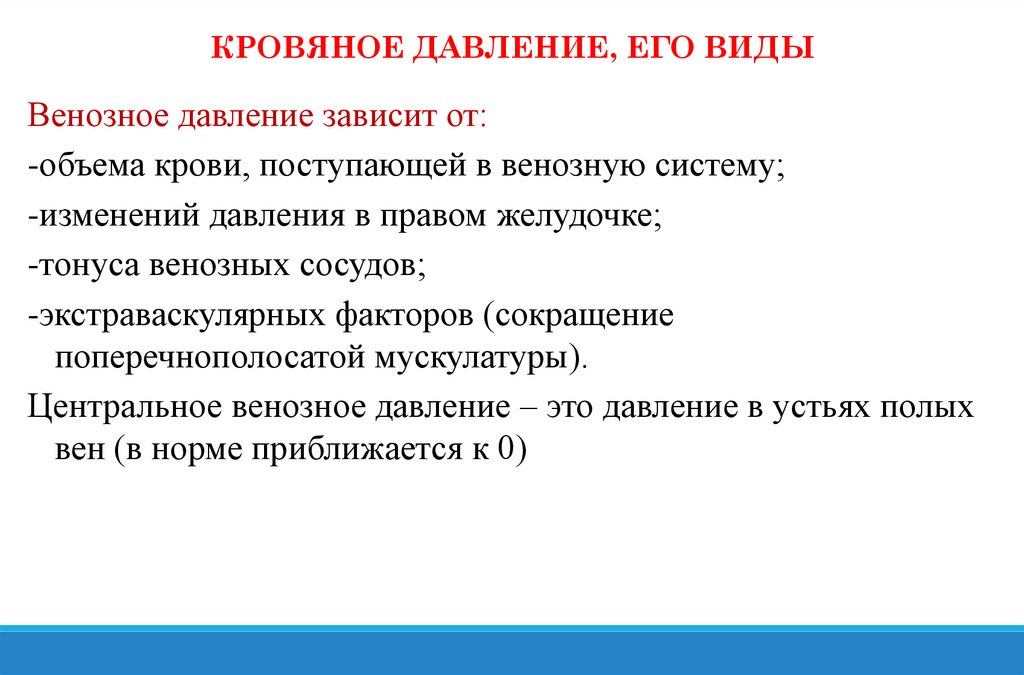 КРОВЯНОЕ ДАВЛЕНИЕ, ЕГО ВИДЫ

Венозное давление зависит от:

-объема крови, поступающей в венозную систему;

-изменений давления в правом желудочке;

-тонуса венозных сосудов;

-экстраваскулярных факторов (сокращение поперечнополосатой мускулатуры).

Центральное венозное давление – это давление в устьях полых вен (в норме приближается к 0)